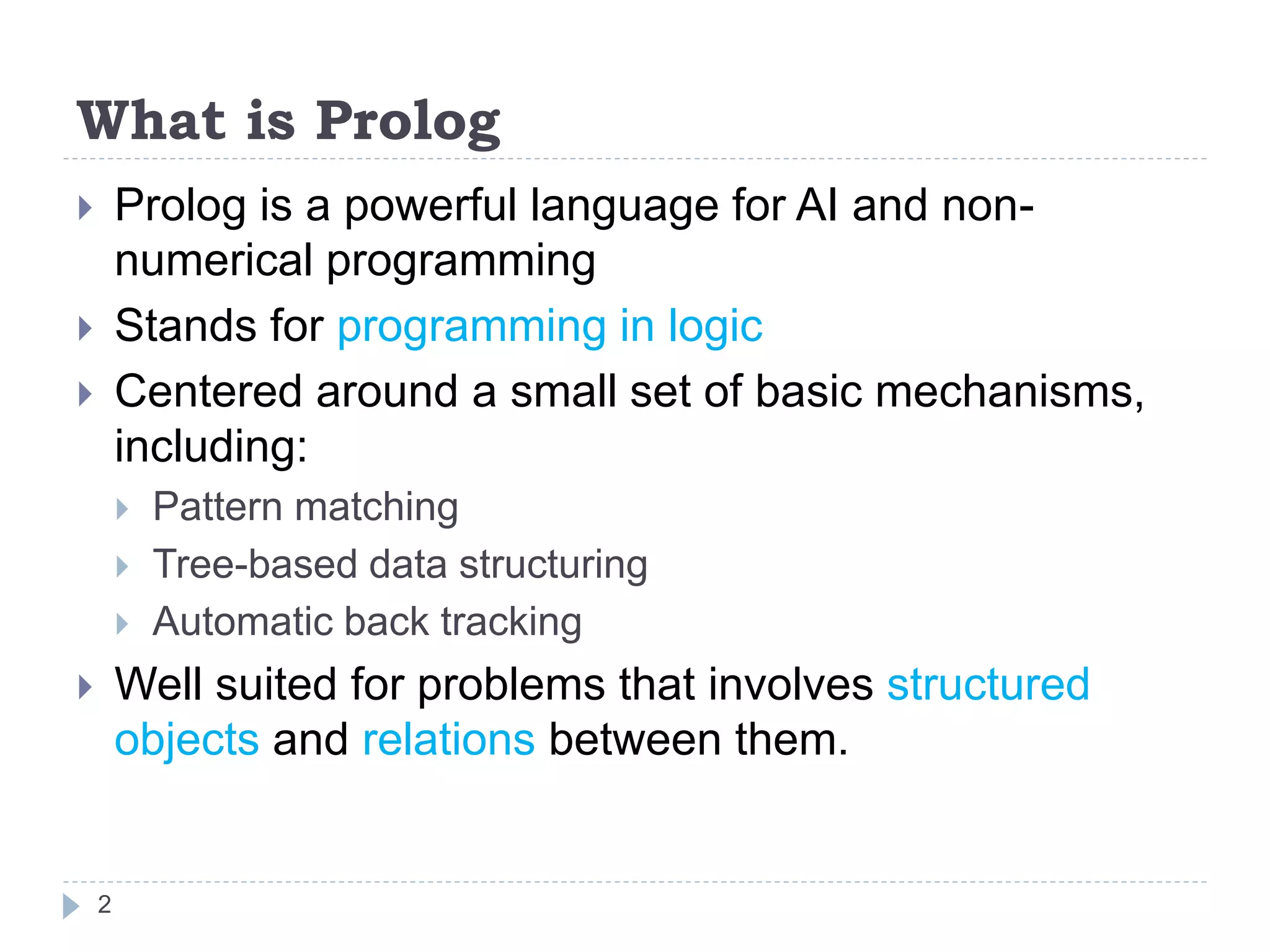 What is Prolog

Prolog is a powerful language for AI and non-numerical programming

Stands for programming in logic

Centered around a small set of basic mechanisms, including:

Pattern matching

Tree-based data structuring

Automatic back tracking

Well suited for problems that involves structured objects and relations between them.

2